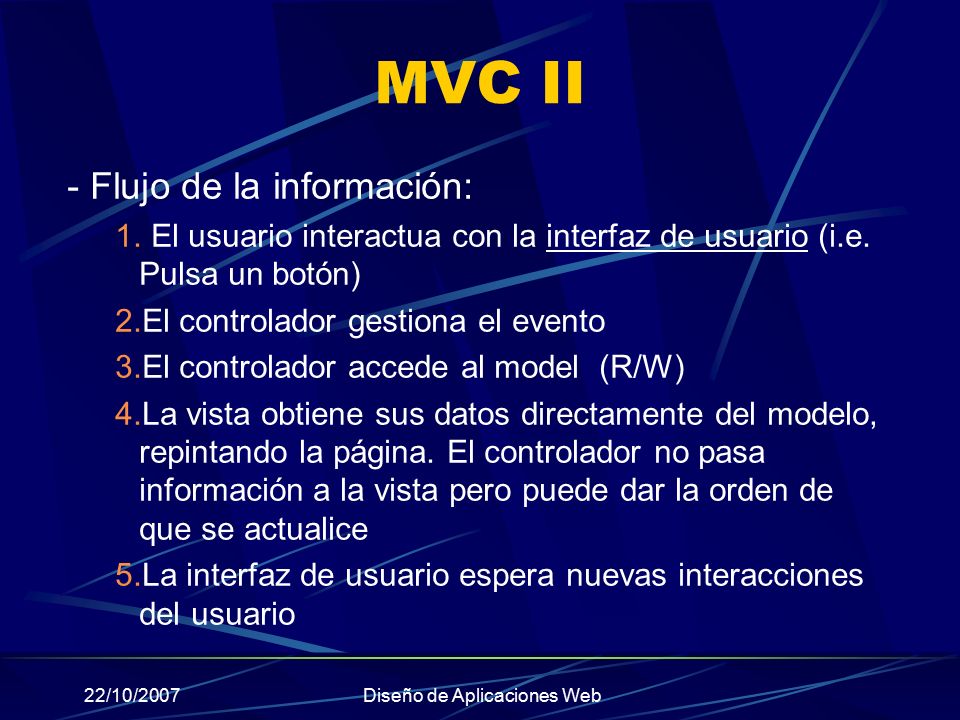 MVC II

- Flujo de la información:

1. El usuario interactua con la interfaz de usuario (i.e. Pulsa un botón)

2.El controlador gestiona el evento

3.El controlador accede al model (R/W)

4.La vista obtiene sus datos directamente del modelo, repintando la página. El controlador no pasa información a la vista pero puede dar la orden de que se actualice

5.La interfaz de usuario espera nuevas interacciones del usuario

22/10/2007

Diseño de Aplicaciones Web